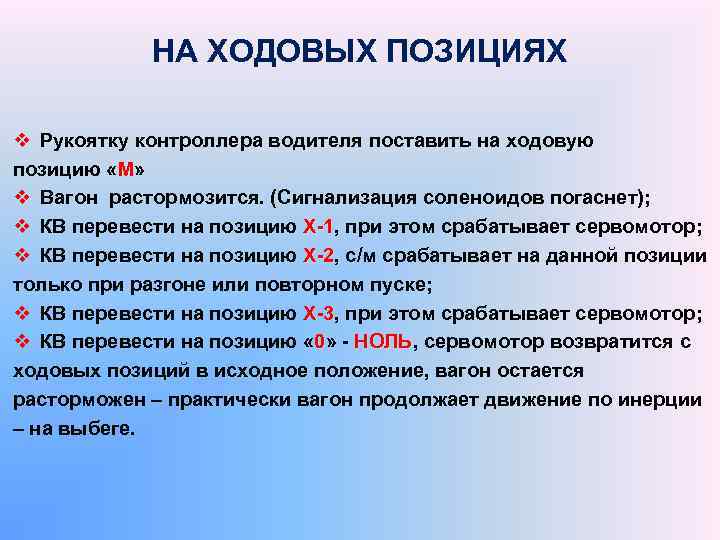 НА ХОДОВЫХ ПОЗИЦИЯХ

❖ Рукоятку контроллера водителя поставить на ходовую позицию «М»
❖ Вагон растормозится. (Сигнализация соленоидов погаснет);
❖ КВ перевести на позицию Х-1, при этом срабатывает сервомотор;
❖ КВ перевести на позицию Х-2, с/м срабатывает на данной позиции только при разгоне или повторном пуске;
❖ КВ перевести на позицию Х-3, при этом срабатывает сервомотор;
❖ КВ перевести на позицию «0» - НОЛЬ, сервомотор возвратится с ходовых позиций в исходное положение, вагон остается расторможен – практически вагон продолжает движение по инерции – на выбеге.